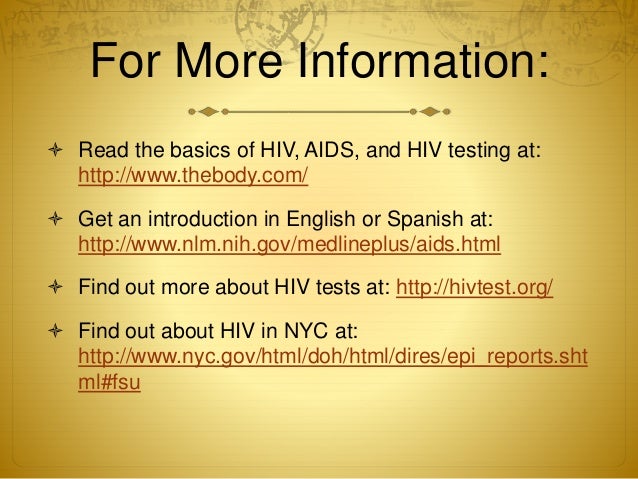 For More Information:

Read the basics of HIV, AIDS, and HIV testing at: http://www.thebody.com/

Get an introduction in English or Spanish at: http://www.nlm.nih.gov/medlineplus/aids.html

Find out more about HIV tests at: http://hivtest.org/

Find out about HIV in NYC at: http://www.nyc.gov/html/doh/html/dires/epi_reports.shtml#fsu